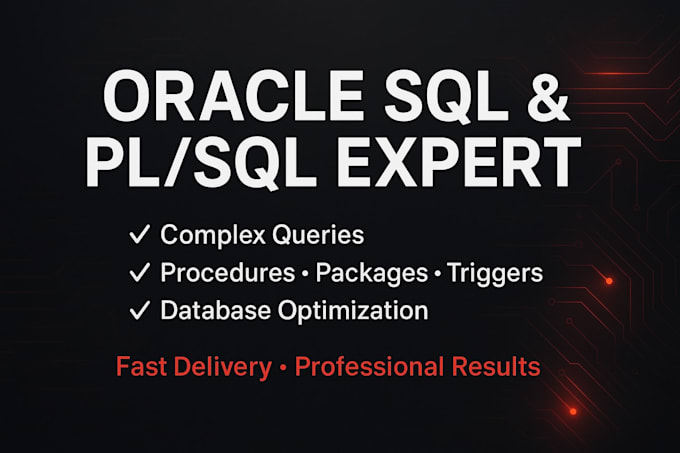 ORACLE SQL & PL/SQL EXPERT

✓ Complex Queries
✓ Procedures • Packages • Triggers
✓ Database Optimization

Fast Delivery • Professional Results